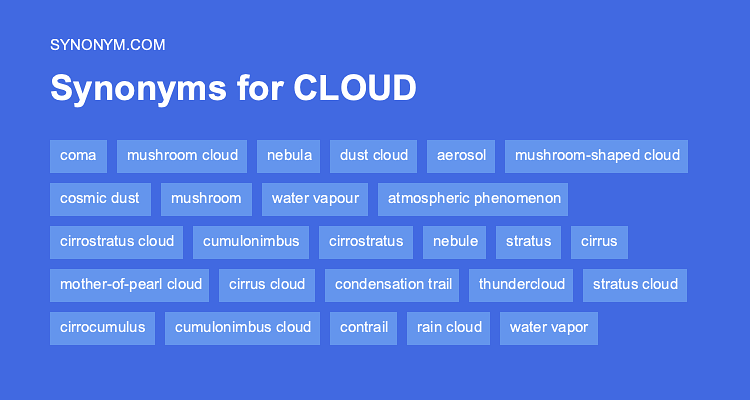 SYNONYM.COM

Synonyms for CLOUD

coma
mushroom cloud
nebula
dust cloud
aerosol
mushroom-shaped cloud
cosmic dust
mushroom
water vapour
atmospheric phenomenon
cirrostratus cloud
cumulonimbus
cirrostratus
nebule
stratus
cirrus
mother-of-pearl cloud
cirrus cloud
condensation trail
thundercloud
stratus cloud
cirrocumulus
cumulonimbus cloud
contrail
rain cloud
water vapor